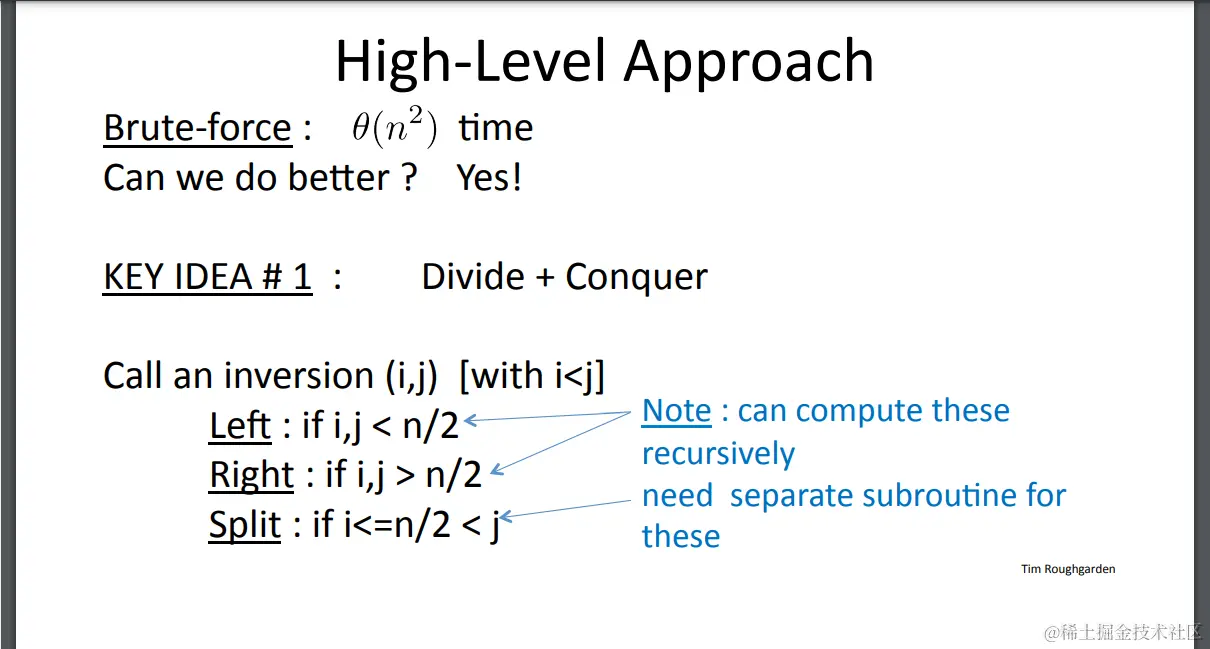 High-Level Approach

Brute-force : $\theta(n^2)$ time
Can we do better ? Yes!

KEY IDEA # 1 : Divide + Conquer

Call an inversion (i,j) [with i<j]
Left : if i,j < n/2
Right : if i,j > n/2
Split : if i<=n/2 < j

Note : can compute these recursively
need separate subroutine for these

Tim Roughgarden

@稀土掘金技术社区